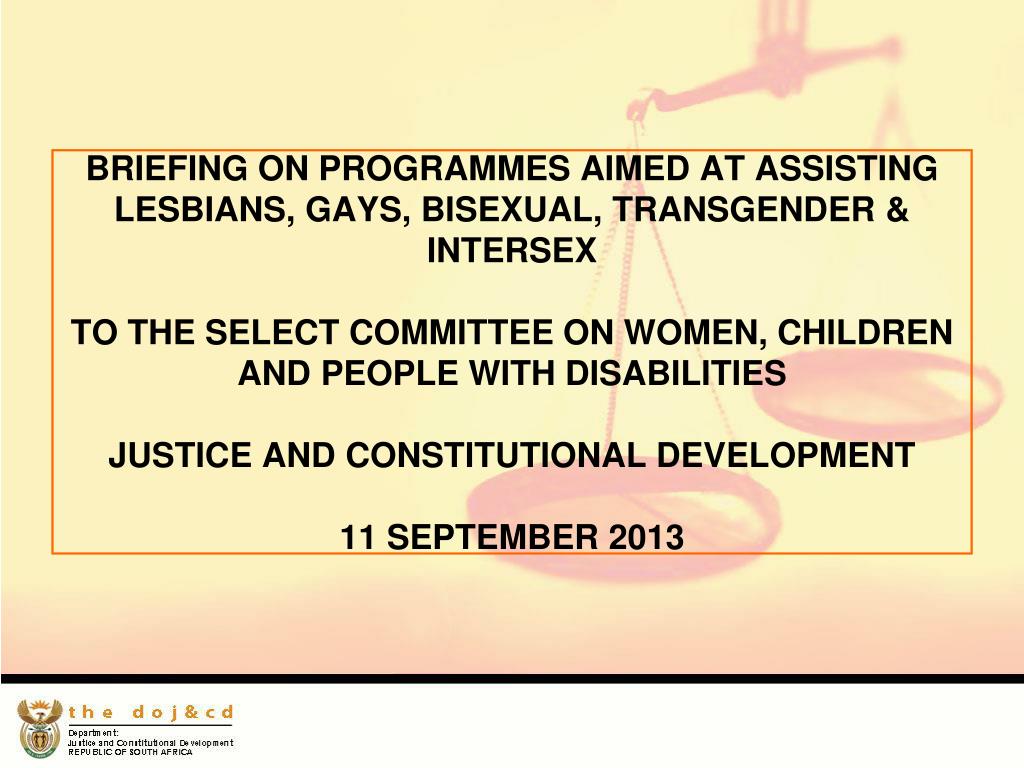 BRIEFING ON PROGRAMMES AIMED AT ASSISTING LESBIANS, GAYS, BISEXUAL, TRANSGENDER & INTERSEX

TO THE SELECT COMMITTEE ON WOMEN, CHILDREN AND PEOPLE WITH DISABILITIES

JUSTICE AND CONSTITUTIONAL DEVELOPMENT

11 SEPTEMBER 2013

the doj&cd

Department:
Justice and Constitutional Development
REPUBLIC OF SOUTH AFRICA